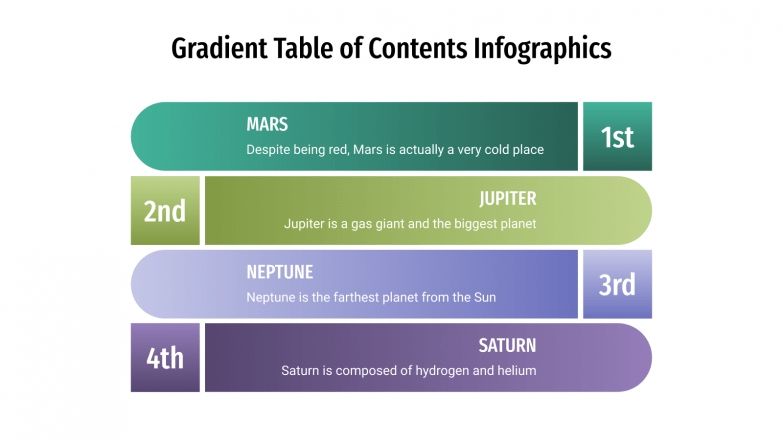 Gradient Table of Contents Infographics

MARS
Despite being red, Mars is actually a very cold place

1st

2nd

JUPITER
Jupiter is a gas giant and the biggest planet

NEPTUNE
Neptune is the farthest planet from the Sun

3rd

4th

SATURN
Saturn is composed of hydrogen and helium